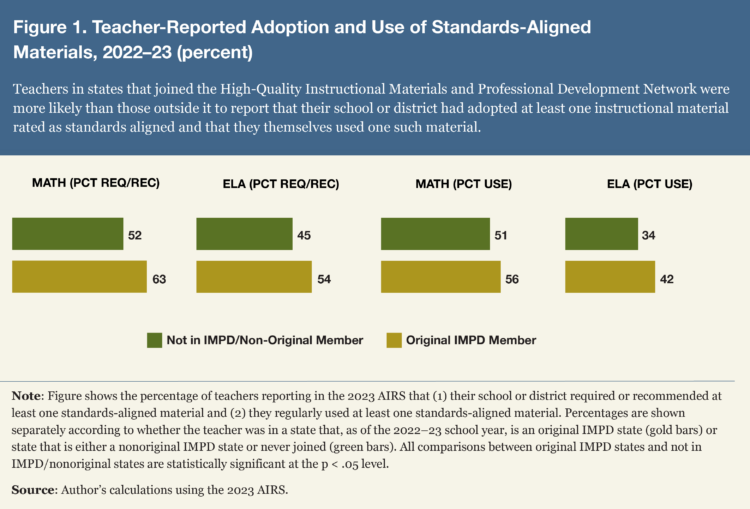 Figure 1. Teacher-Reported Adoption and Use of Standards-Aligned Materials, 2022–23 (percent)

Teachers in states that joined the High-Quality Instructional Materials and Professional Development Network were more likely than those outside it to report that their school or district had adopted at least one instructional material rated as standards aligned and that they themselves used one such material.

MATH (PCT REQ/REC)

52

63

ELA (PCT REQ/REC)

45

54

MATH (PCT USE)

51

56

ELA (PCT USE)

34

42

Not in IMPD/Non-Original Member

Original IMPD Member

Note: Figure shows the percentage of teachers reporting in the 2023 AIRS that (1) their school or district required or recommended at least one standards-aligned material and (2) they regularly used at least one standards-aligned material. Percentages are shown separately according to whether the teacher was in a state that, as of the 2022–23 school year, is an original IMPD state (gold bars) or state that is either a nonoriginal IMPD state or never joined (green bars). All comparisons between original IMPD states and not in IMPD/nonoriginal states are statistically significant at the p < .05 level.

Source: Author's calculations using the 2023 AIRS.